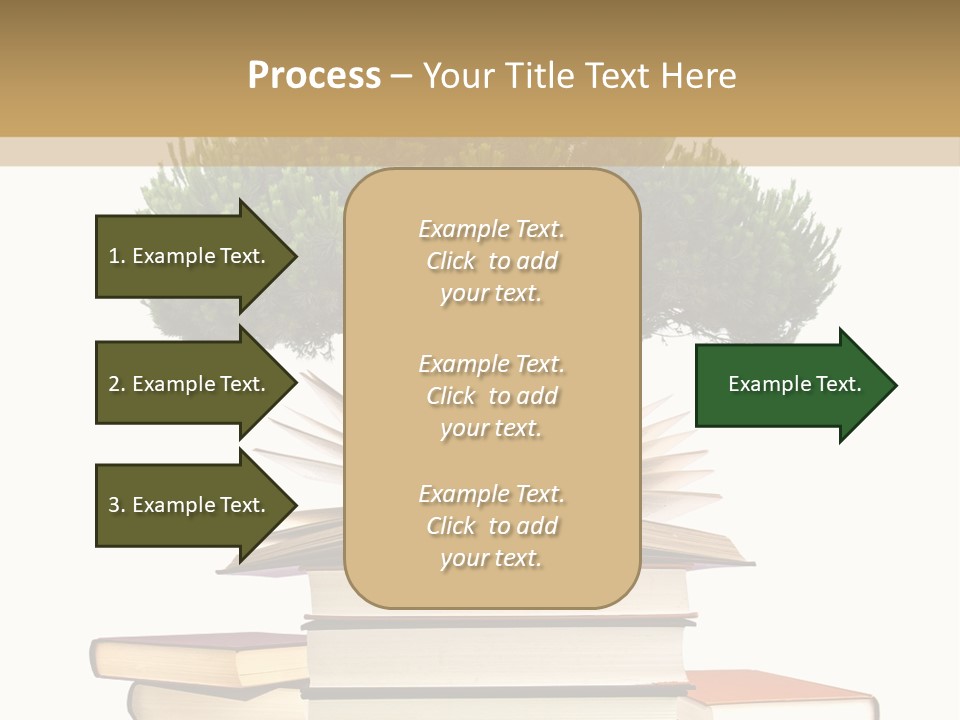 Process – Your Title Text Here

1. Example Text.

2. Example Text.

3. Example Text.

Example Text. Click to add your text.

Example Text. Click to add your text.

Example Text. Click to add your text.

Example Text.